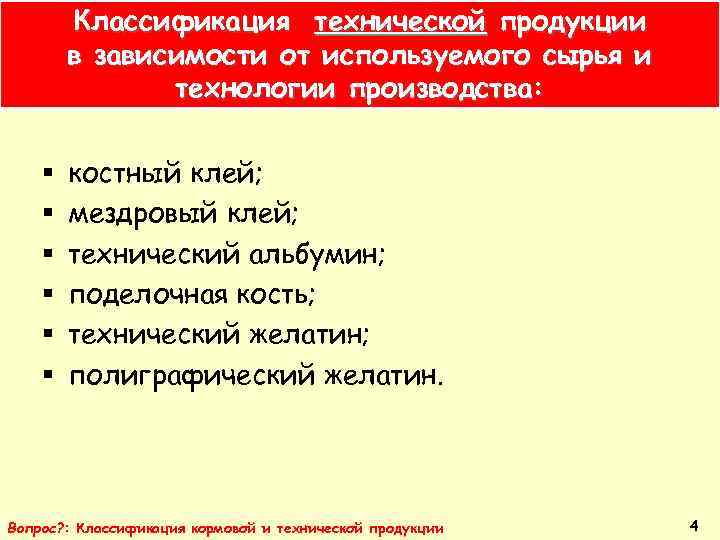 Классификация технической продукции в зависимости от используемого сырья и технологии производства:

▪ костный клей;
▪ мездровый клей;
▪ технический альбумин;
▪ поделочная кость;
▪ технический желатин;
▪ полиграфический желатин.

Вопрос?: Классификация кормовой и технической продукции

4